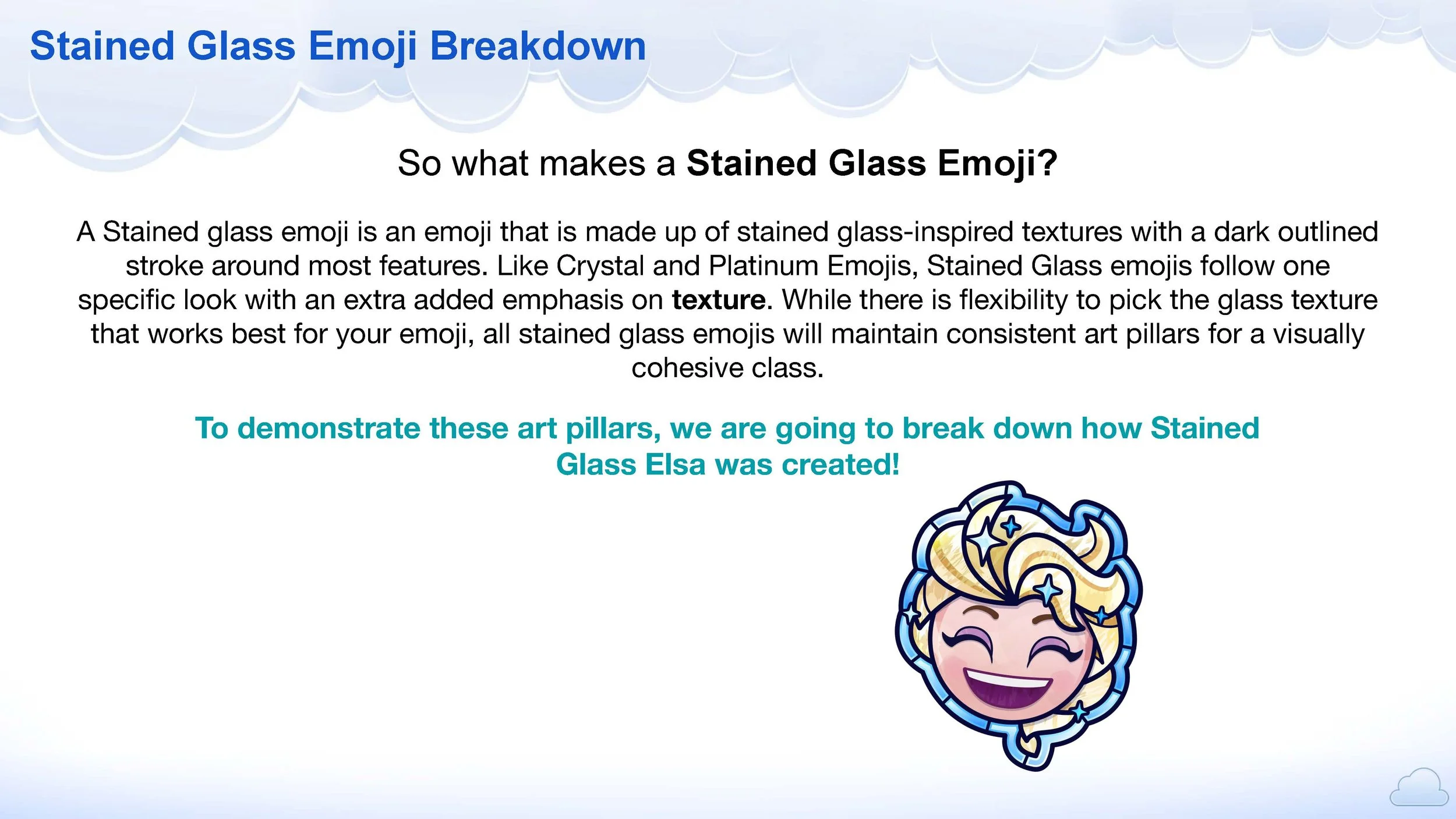 Stained Glass Emoji Breakdown

So what makes a Stained Glass Emoji?

A Stained glass emoji is an emoji that is made up of stained glass-inspired textures with a dark outlined stroke around most features. Like Crystal and Platinum Emojis, Stained Glass emojis follow one specific look with an extra added emphasis on texture. While there is flexibility to pick the glass texture that works best for your emoji, all stained glass emojis will maintain consistent art pillars for a visually cohesive class.

To demonstrate these art pillars, we are going to break down how Stained Glass Elsa was created!